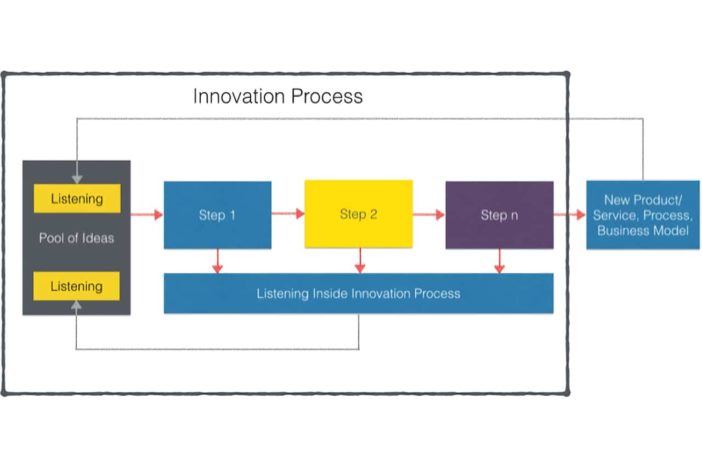 Innovation Process

Listening

Pool of Ideas

Listening

Step 1

Step 2

Step n

New Product/ Service, Process, Business Model

Listening Inside Innovation Process